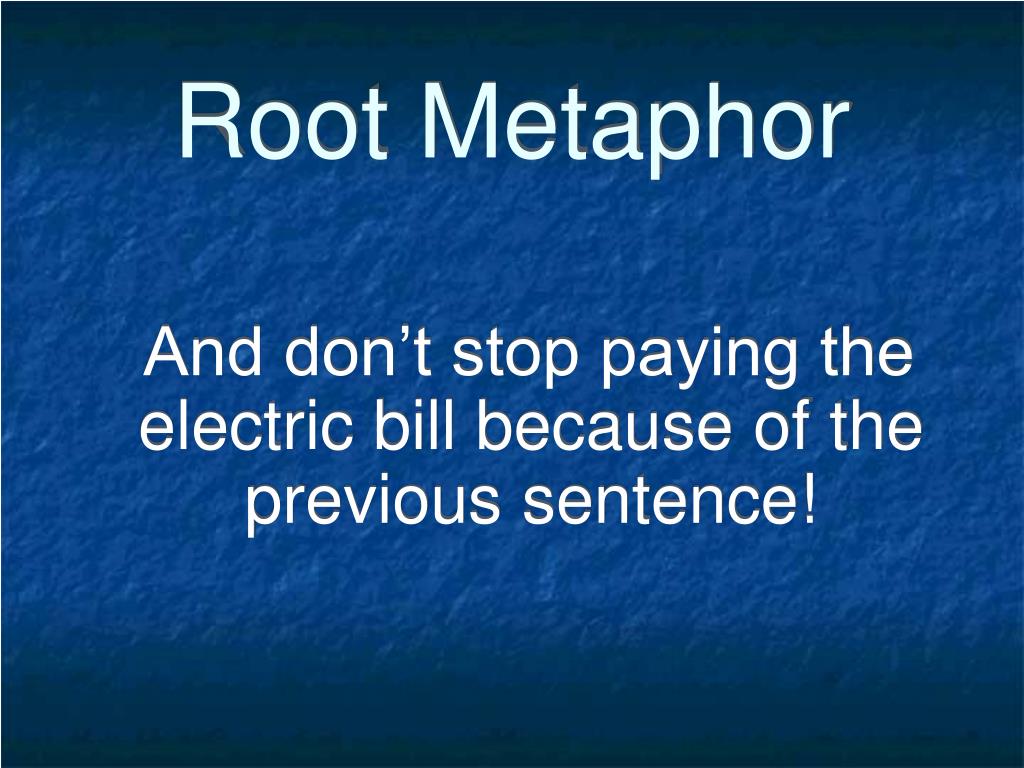 Root Metaphor

And don’t stop paying the electric bill because of the previous sentence!